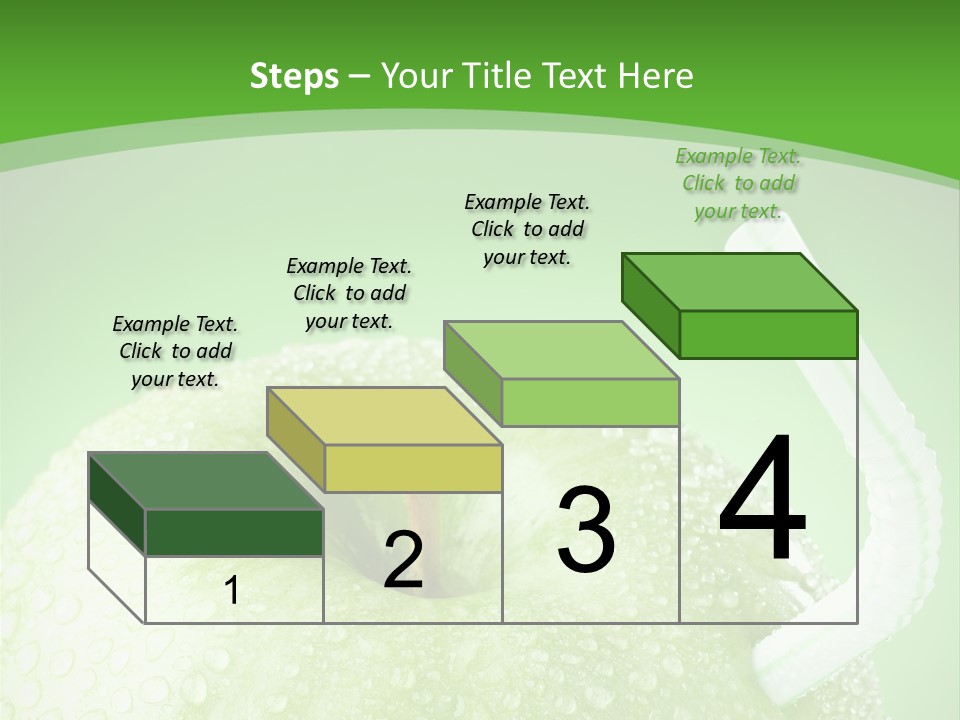 Steps – Your Title Text Here

Example Text. Click to add your text.

Example Text. Click to add your text.

Example Text. Click to add your text.

Example Text. Click to add your text.

1

2

3

4